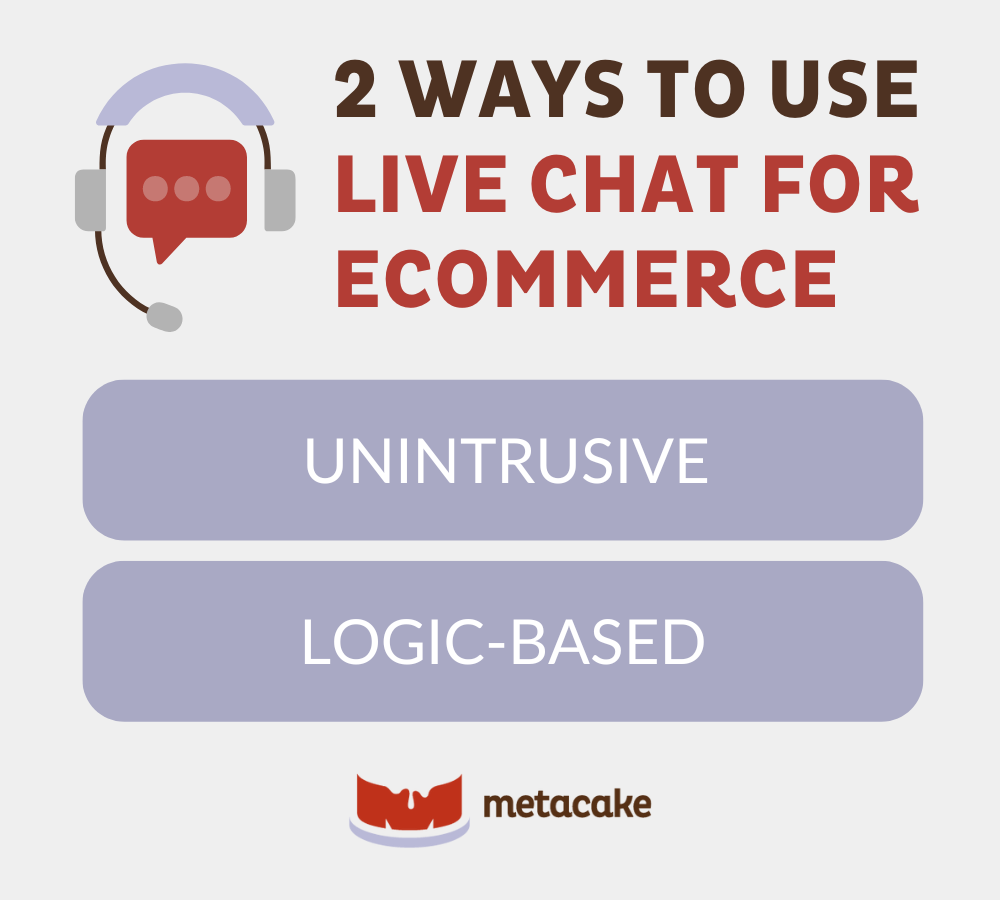 2 WAYS TO USE LIVE CHAT FOR ECOMMERCE

UNINTRUSIVE

LOGIC-BASED

metacake